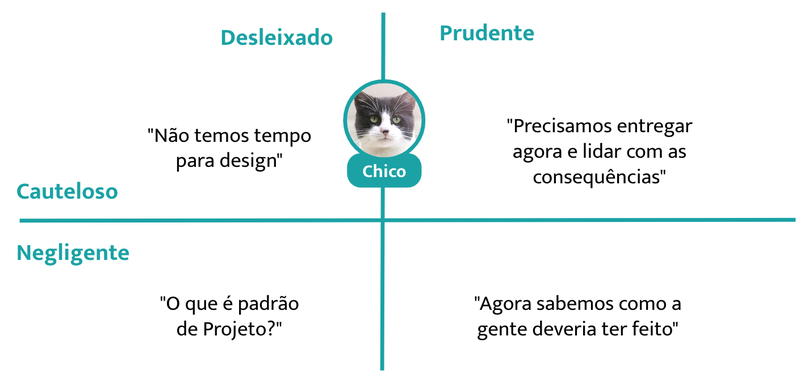 Desleixado

Prudente

"Não temos tempo para design"

Chico

"Precisamos entregar agora e lidar com as consequências"

Cauteloso

Negligente

"O que é padrão de Projeto?"

"Agora sabemos como a gente deveria ter feito"